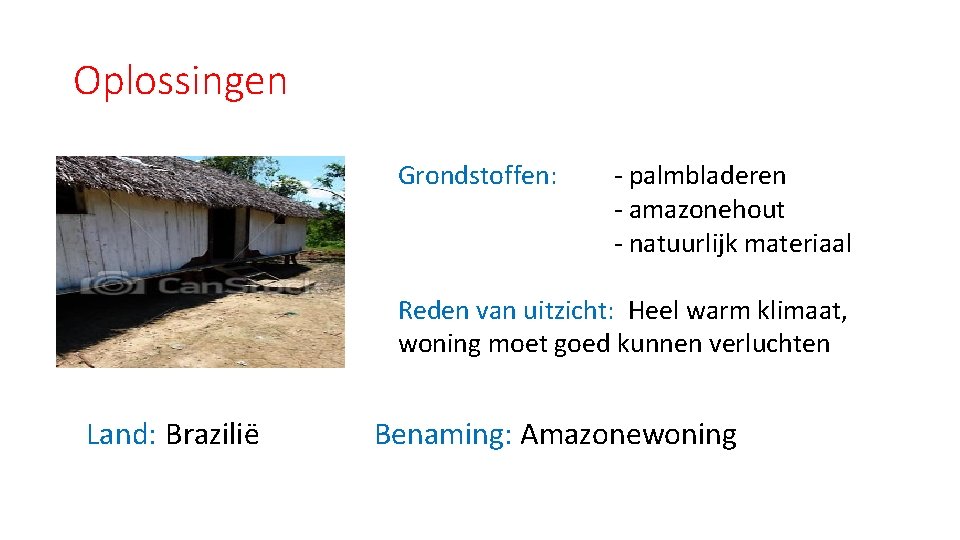 Oplossingen

CanStock

Grondstoffen: - palmbladeren
- amazonehout
- natuurlijk materiaal

Reden van uitzicht: Heel warm klimaat, woning moet goed kunnen verluchten

Land: Brazilië

Benaming: Amazonewoning